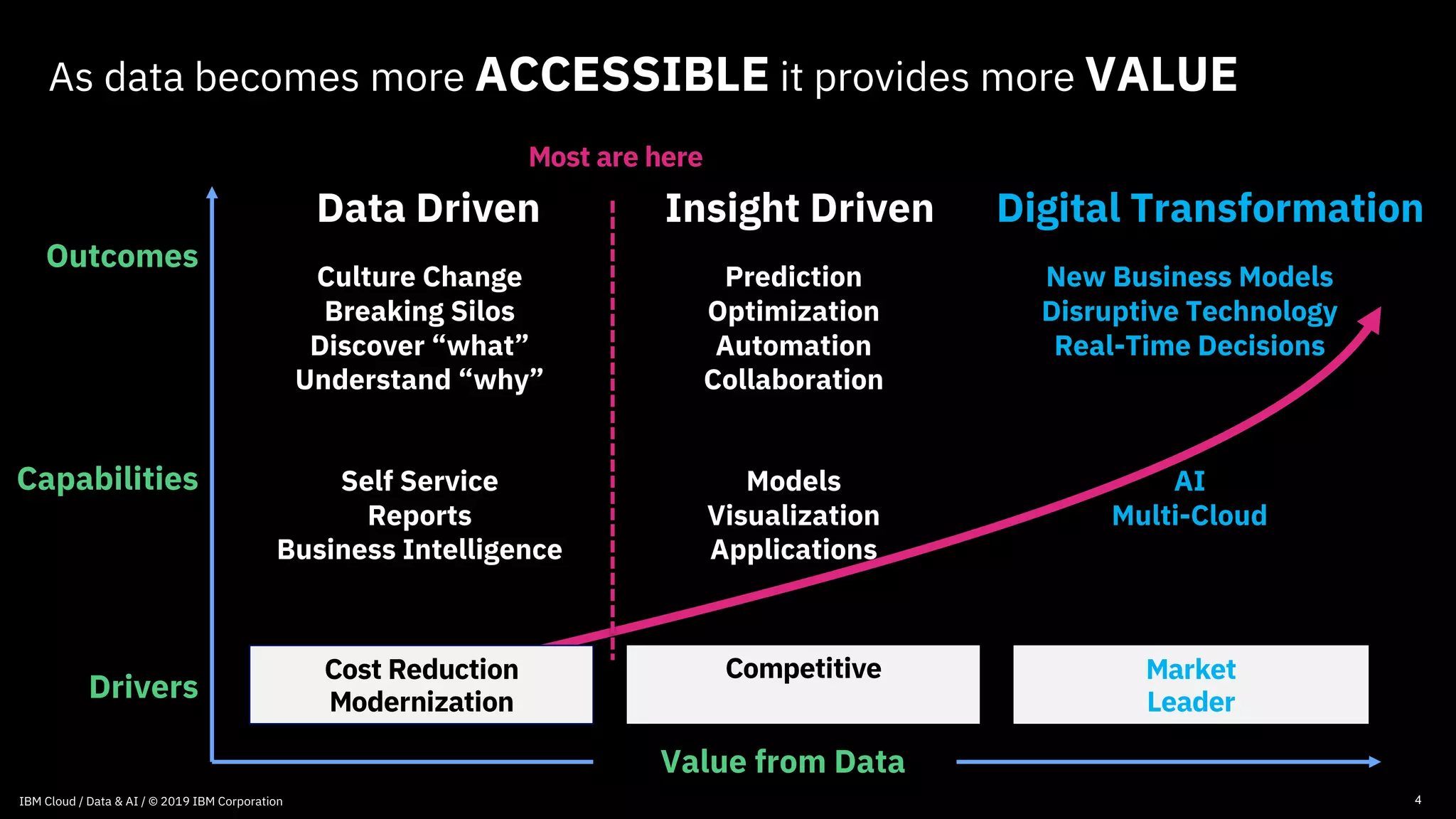 As data becomes more ACCESSIBLE it provides more VALUE

Most are here

Outcomes

Capabilities

Drivers

Data Driven

Culture Change
Breaking Silos
Discover “what”
Understand “why”

Self Service
Reports
Business Intelligence

Cost Reduction
Modernization

Insight Driven

Prediction
Optimization
Automation
Collaboration

Models
Visualization
Applications

Competitive

Digital Transformation

New Business Models
Disruptive Technology
Real-Time Decisions

AI
Multi-Cloud

Market
Leader

Value from Data

IBM Cloud / Data & AI / © 2019 IBM Corporation

4